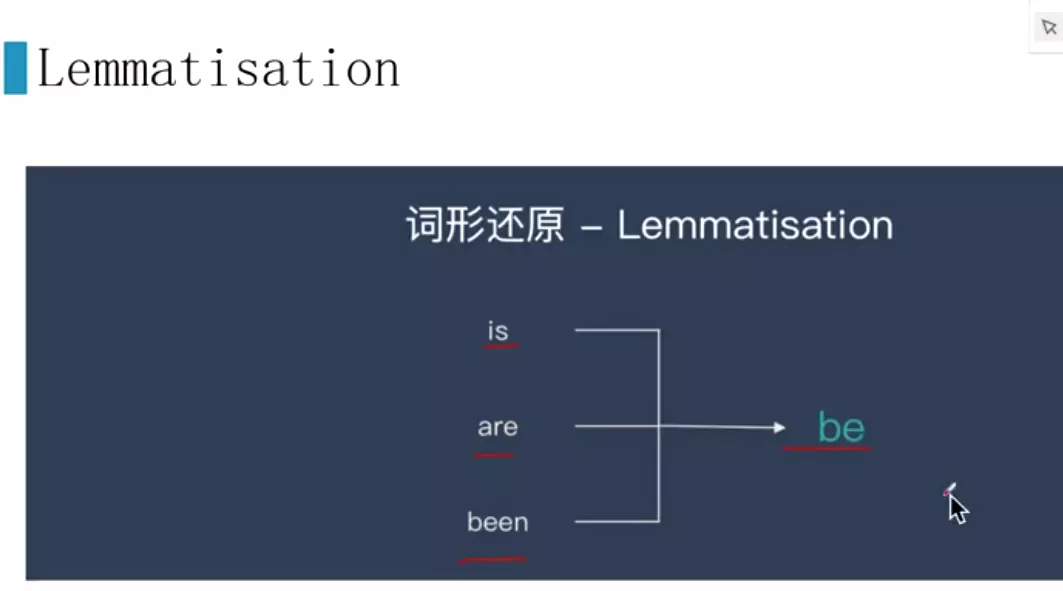 Lemmatisation

词形还原 – Lemmatisation

is

are

been

be